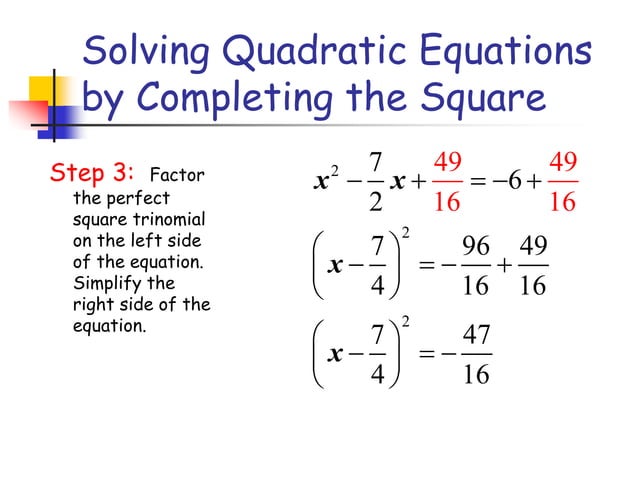 Solving Quadratic Equations by Completing the Square

Step 3: Factor the perfect square trinomial on the left side of the equation. Simplify the right side of the equation.

$x^2 - \frac{7}{2}x + \frac{49}{16} = -6 + \frac{49}{16}$

$\left(x - \frac{7}{4}\right)^2 = -\frac{96}{16} + \frac{49}{16}$

$\left(x - \frac{7}{4}\right)^2 = -\frac{47}{16}$